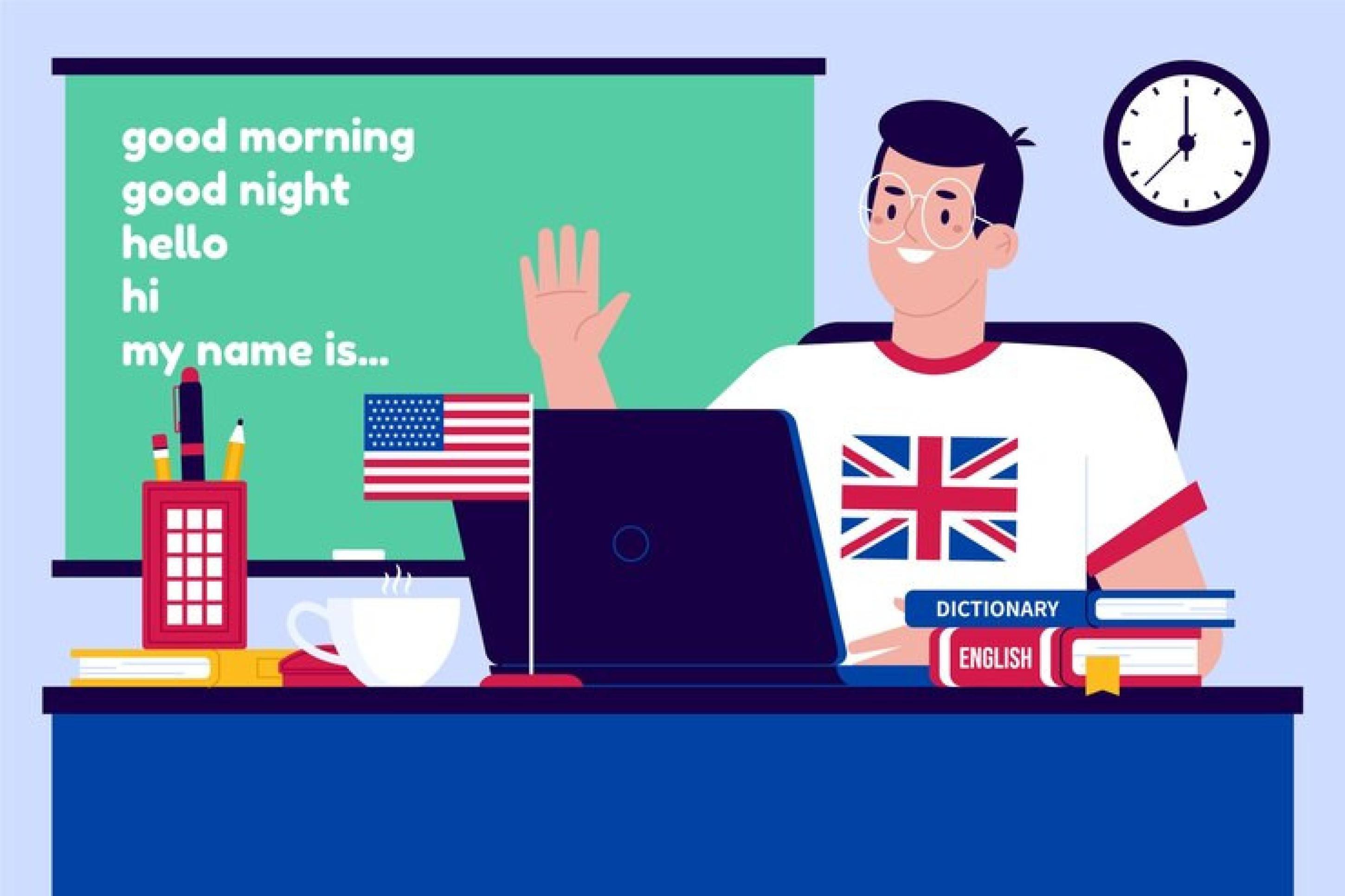 good morning
good night
hello
hi
my name is...

DICTIONARY

ENGLISH